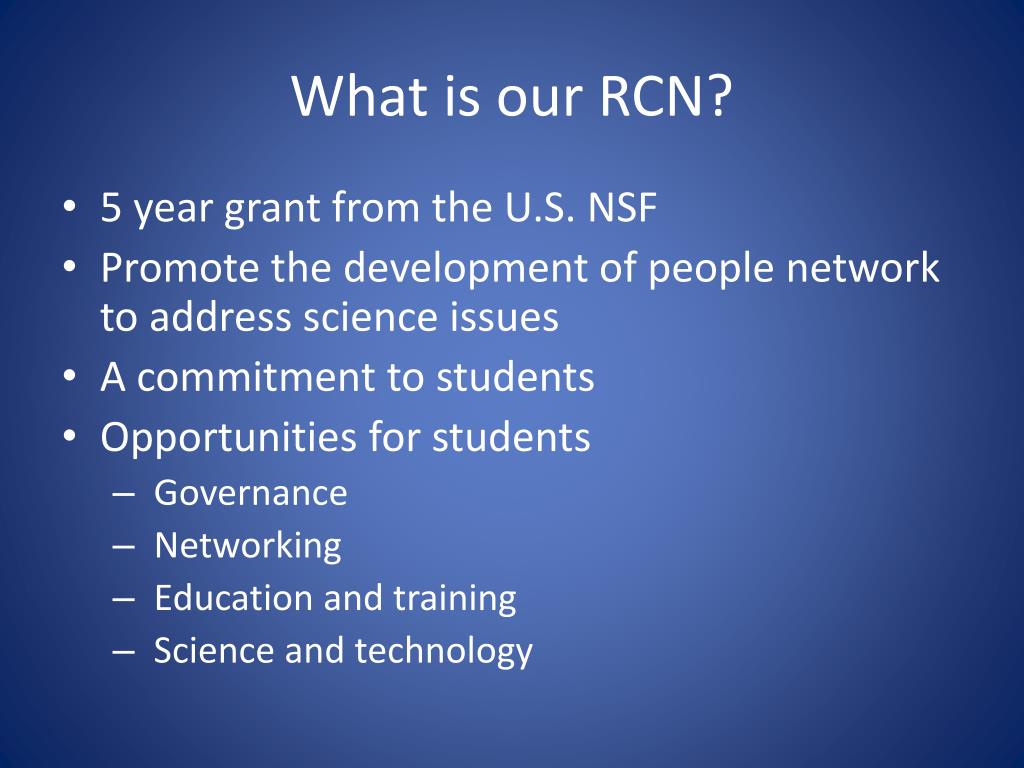 What is our RCN?

• 5 year grant from the U.S. NSF
• Promote the development of people network to address science issues
• A commitment to students
• Opportunities for students
– Governance
– Networking
– Education and training
– Science and technology